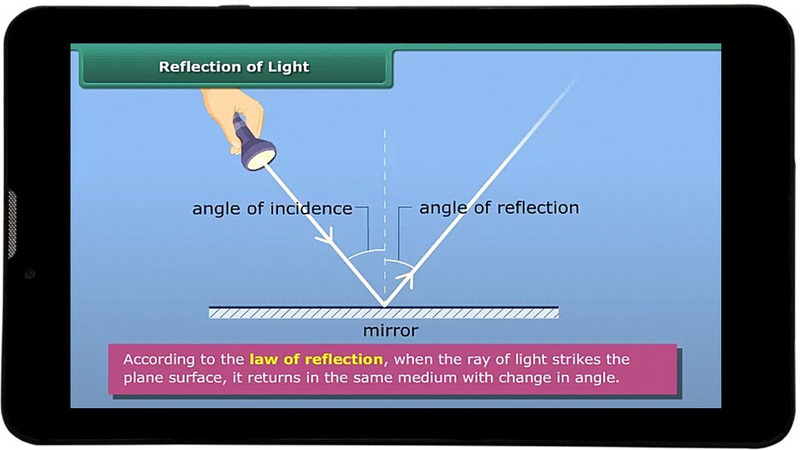 Reflection of Light

angle of incidence

angle of reflection

mirror

According to the law of reflection, when the ray of light strikes the plane surface, it returns in the same medium with change in angle.